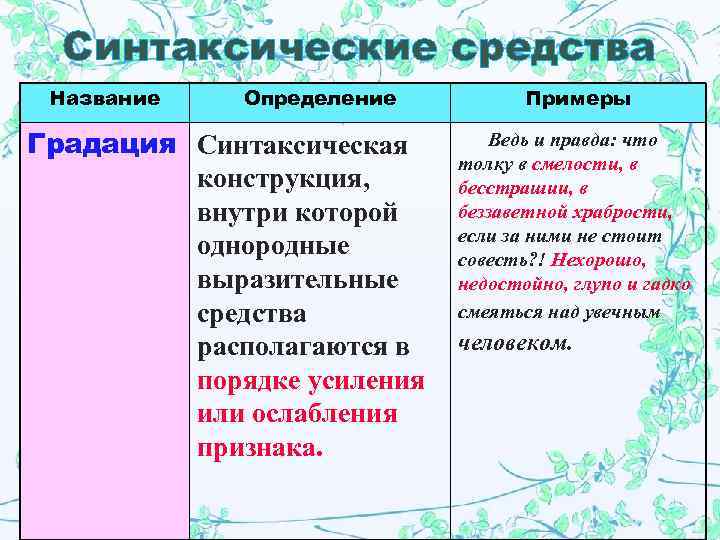 Синтаксические средства

| Название | Определение | Примеры |
|---|---|---|
| Градация | Синтаксическая конструкция, внутри которой однородные выразительные средства располагаются в порядке усиления или ослабления признака. | Ведь и правда: что толку в смелости, в бесстрашии, в беззаветной храбрости, если за ними не стоит совесть?! Нехорошо, недостойно, глупо и гадко смеяться над увечным человеком. |